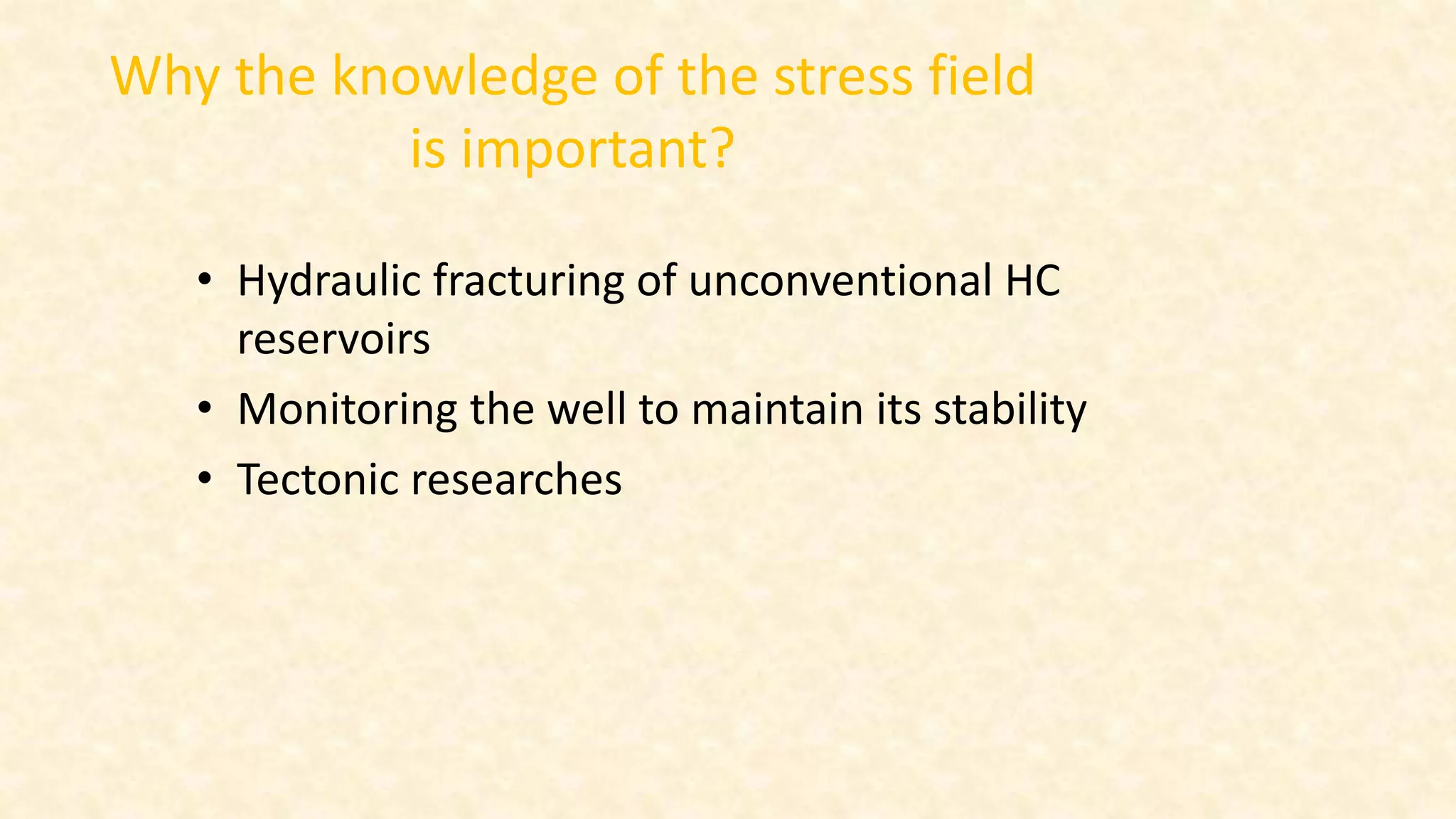 Why the knowledge of the stress field is important?

• Hydraulic fracturing of unconventional HC reservoirs
• Monitoring the well to maintain its stability
• Tectonic researches